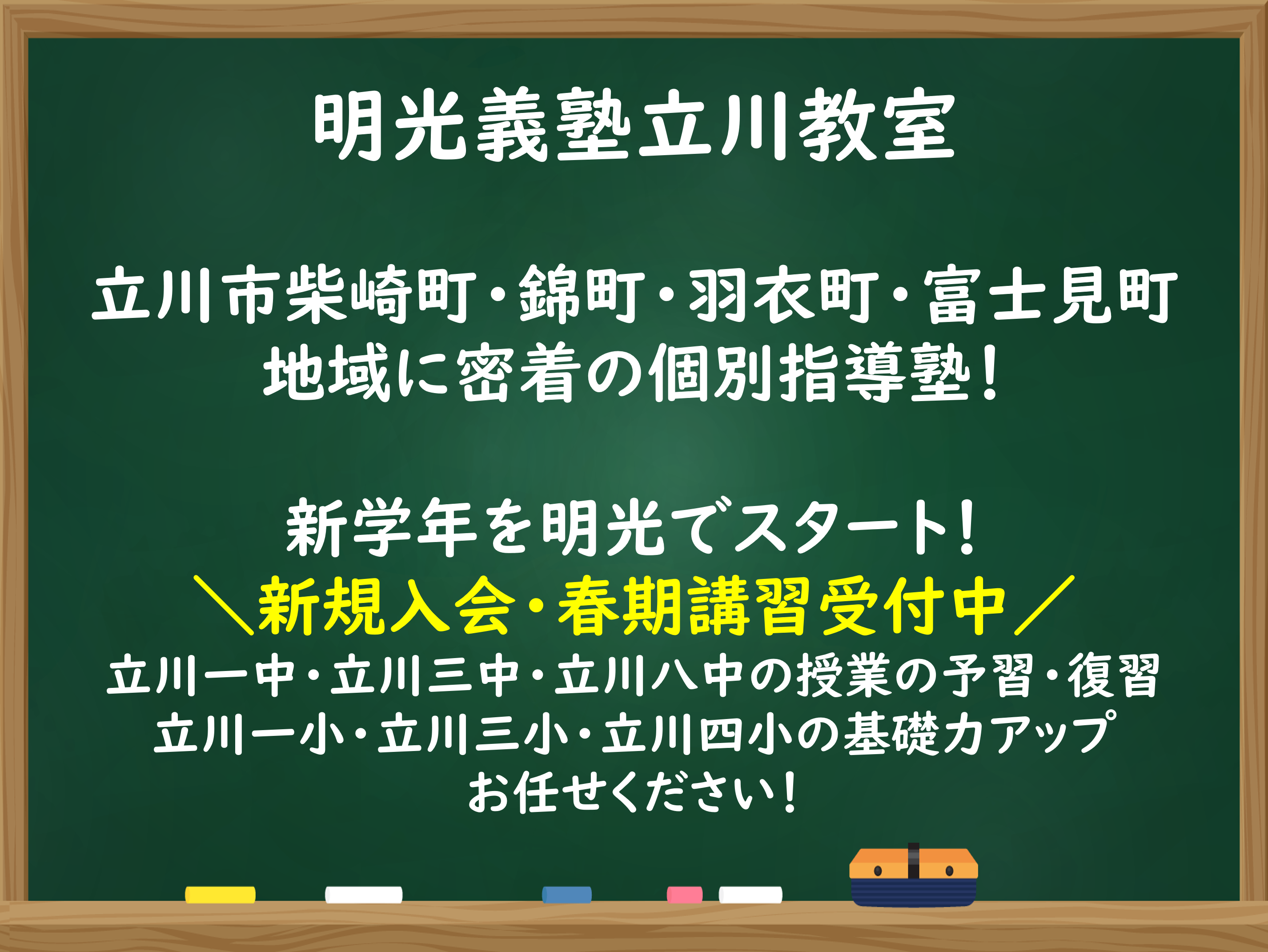 明光義塾立川教室

立川市柴崎町・錦町・羽衣町・富士見町
地域に密着の個別指導塾！

新学年を明光でスタート！
＼新規入会・春期講習受付中／
立川一中・立川三中・立川八中の授業の予習・復習
立川一小・立川三小・立川四小の基礎力アップ
お任せください！